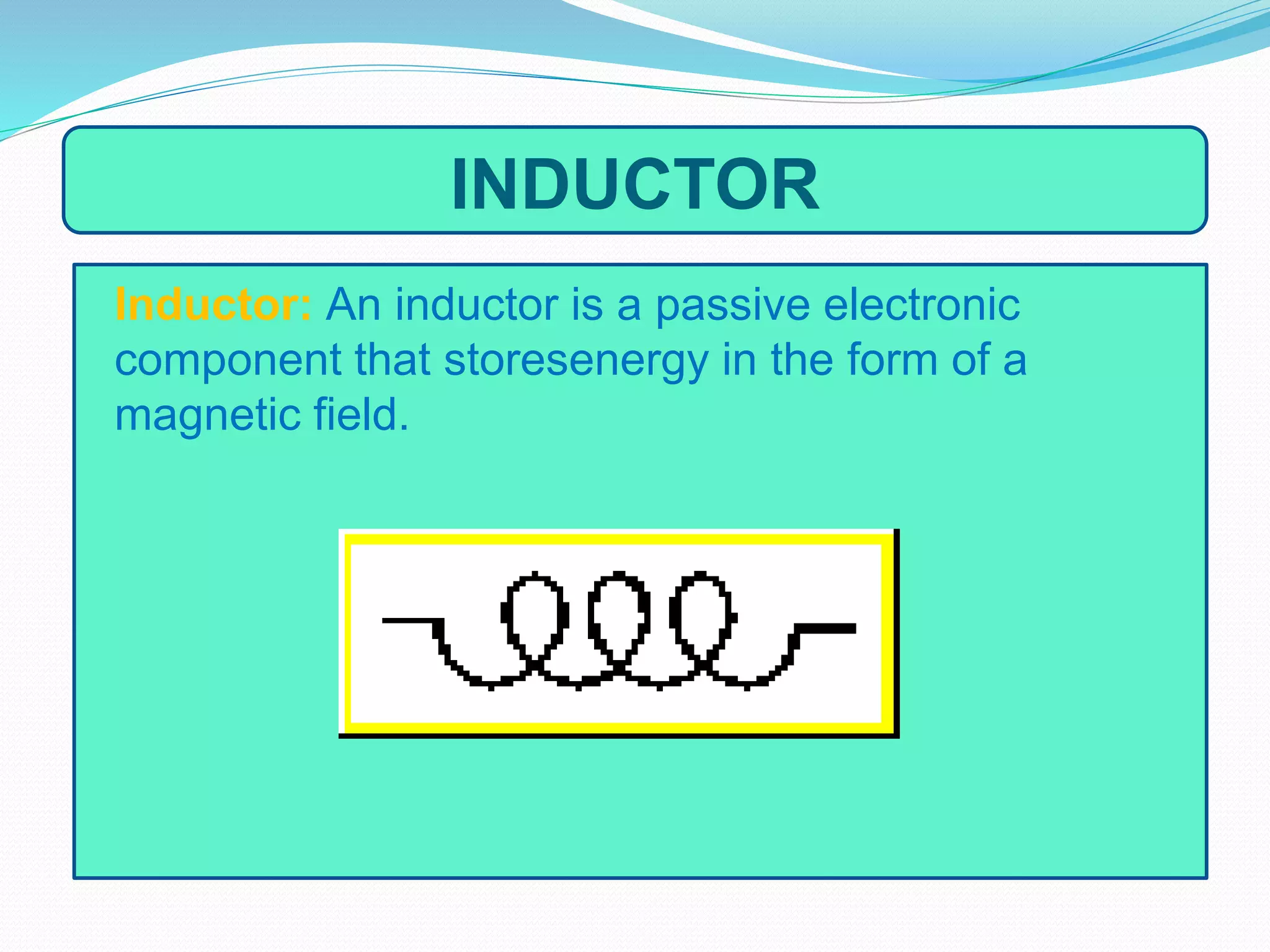 INDUCTOR

Inductor: An inductor is a passive electronic component that storesenergy in the form of a magnetic field.